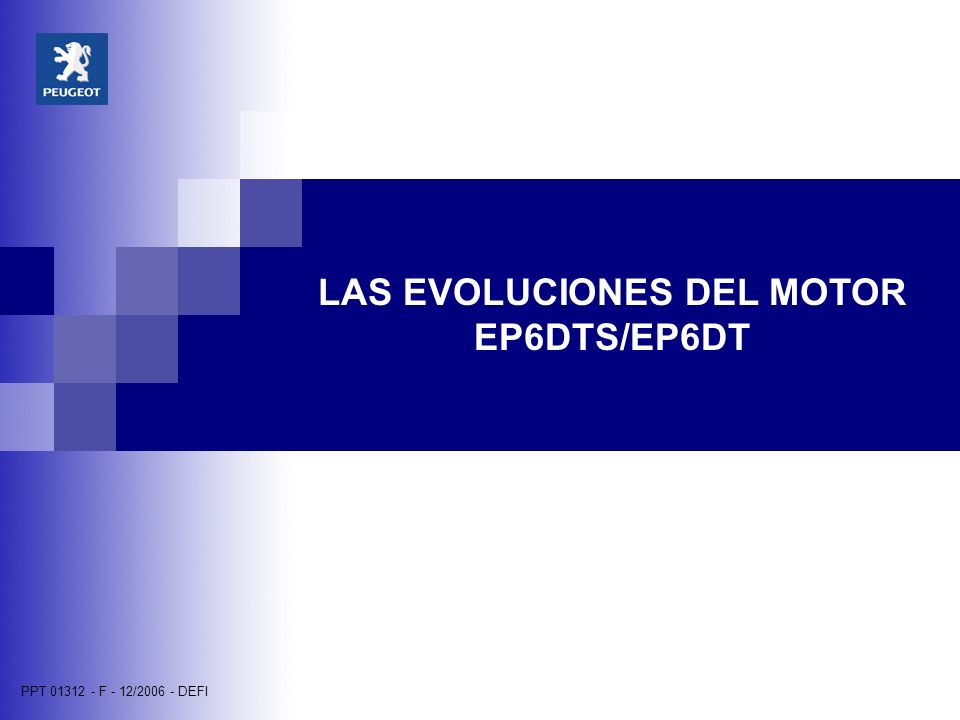 PEUGEOT

LAS EVOLUCIONES DEL MOTOR EP6DTS/EP6DT

PPT 01312 - F - 12/2006 - DEFI